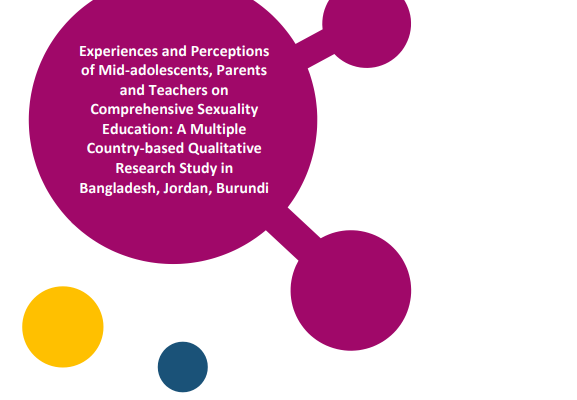 Experiences and Perceptions of Mid-adolescents, Parents and Teachers on Comprehensive Sexuality Education: A Multiple Country-based Qualitative Research Study in Bangladesh, Jordan, Burundi